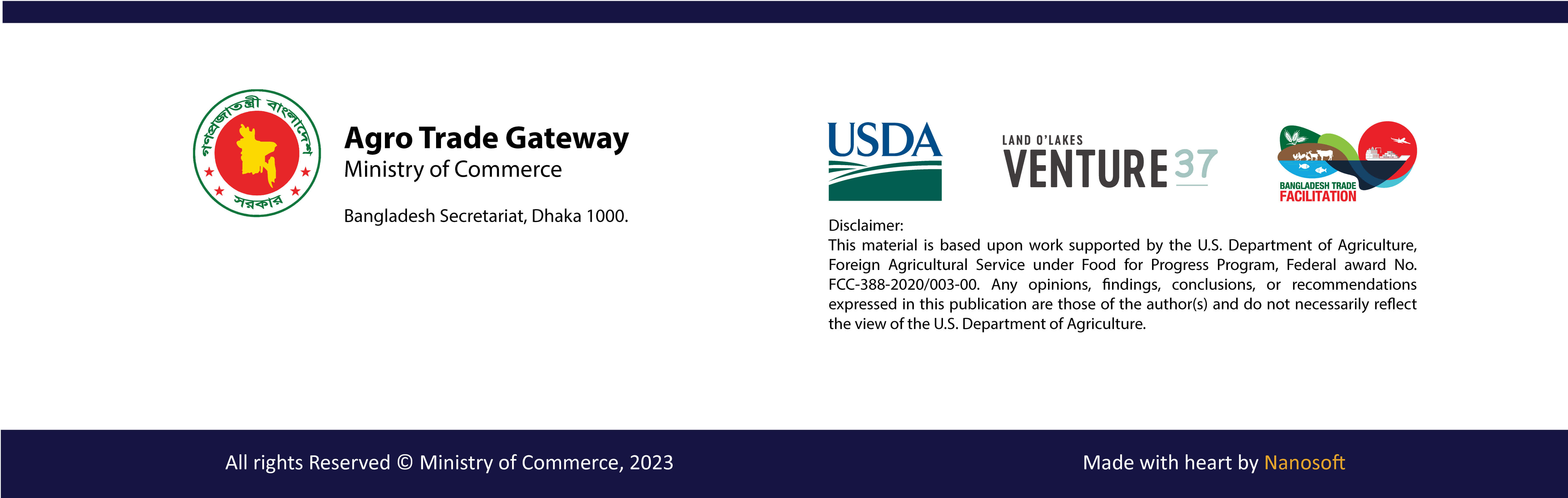 গণপ্রজাতন্ত্রী বাংলাদেশ সরকার

Agro Trade Gateway
Ministry of Commerce

Bangladesh Secretariat, Dhaka 1000.

USDA

LAND O'LAKES
VENTURE 37

BANGLADESH TRADE
FACILITATION

Disclaimer:
This material is based upon work supported by the U.S. Department of Agriculture, Foreign Agricultural Service under Food for Progress Program, Federal award No. FCC-388-2020/003-00. Any opinions, findings, conclusions, or recommendations expressed in this publication are those of the author(s) and do not necessarily reflect the view of the U.S. Department of Agriculture.

All rights Reserved © Ministry of Commerce, 2023

Made with heart by Nanosoft